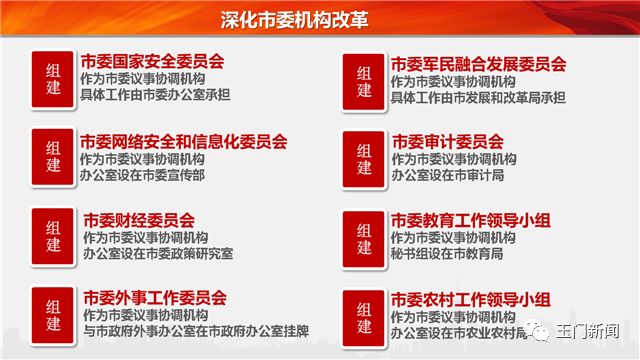 深化市委机构改革

组建

市委国家安全委员会
作为市委议事协调机构
具体工作由市委办公室承担

组建

市委网络安全和信息化委员会
作为市委议事协调机构
办公室设在市委宣传部

组建

市委财经委员会
作为市委议事协调机构
办公室设在市委政策研究室

组建

市委外事工作委员会
作为市委议事协调机构
与市政府外事办公室在市政府办公室挂牌

组建

市委军民融合发展委员会
作为市委议事协调机构
具体工作由市发展和改革局承担

组建

市委审计委员会
作为市委议事协调机构
办公室设在市审计局

组建

市委教育工作领导小组
作为市委议事协调机构
秘书组设在市教育局

组建

市委农村工作领导小组
作为市委议事协调机构
办公室设在市农业农村局

玉门新闻